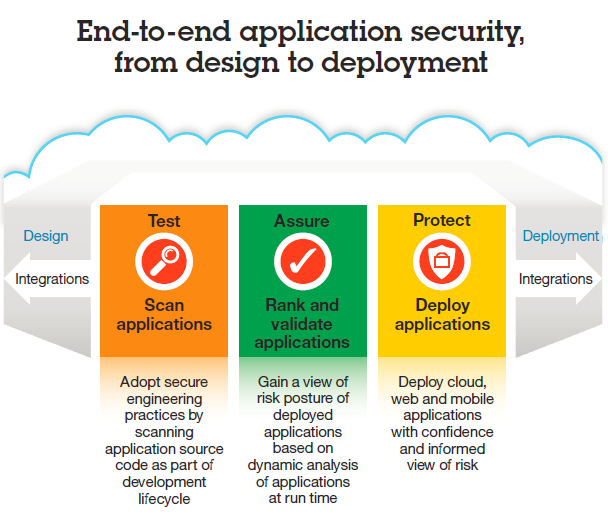 End-to-end application security, from design to deployment

Design

Integrations

Test

Scan applications

Adopt secure engineering practices by scanning application source code as part of development lifecycle

Assure

Rank and validate applications

Gain a view of risk posture of deployed applications based on dynamic analysis of applications at run time

Protect

Deploy applications

Deploy cloud, web and mobile applications with confidence and informed view of risk

Deployment

Integrations